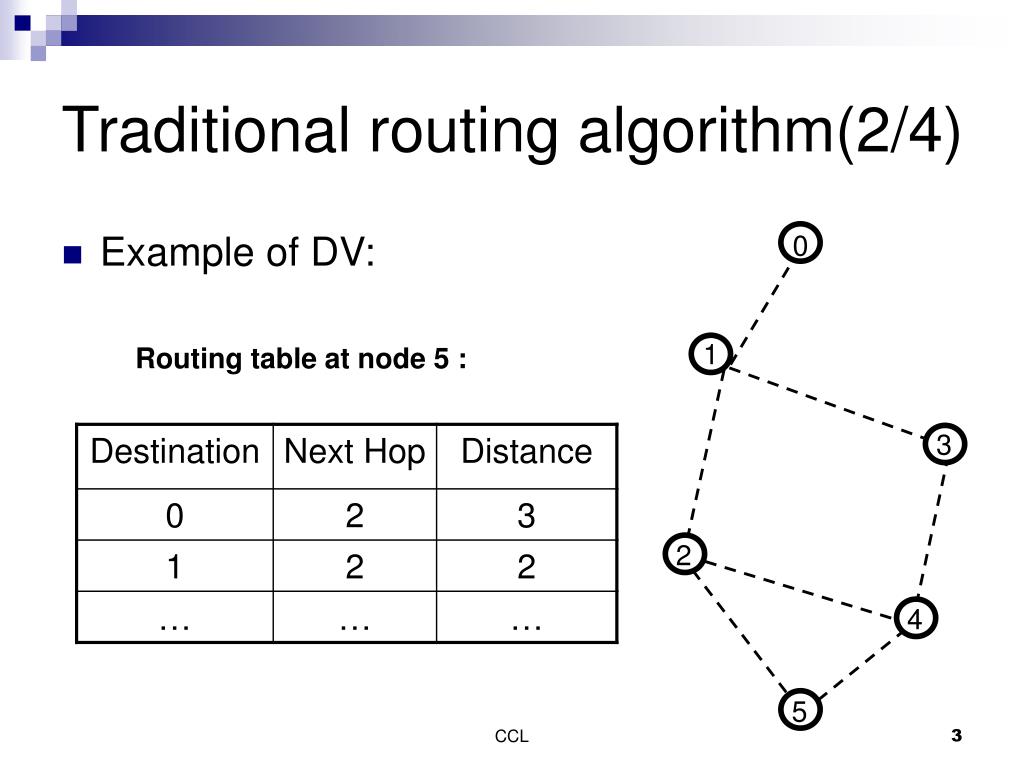 Traditional routing algorithm(2/4)

Example of DV:

Routing table at node 5 :

| Destination | Next Hop | Distance |
|---|---|---|
| 0 | 2 | 3 |
| 1 | 2 | 2 |
| … | … | … |

0
1
3
2
4
5

CCL

3